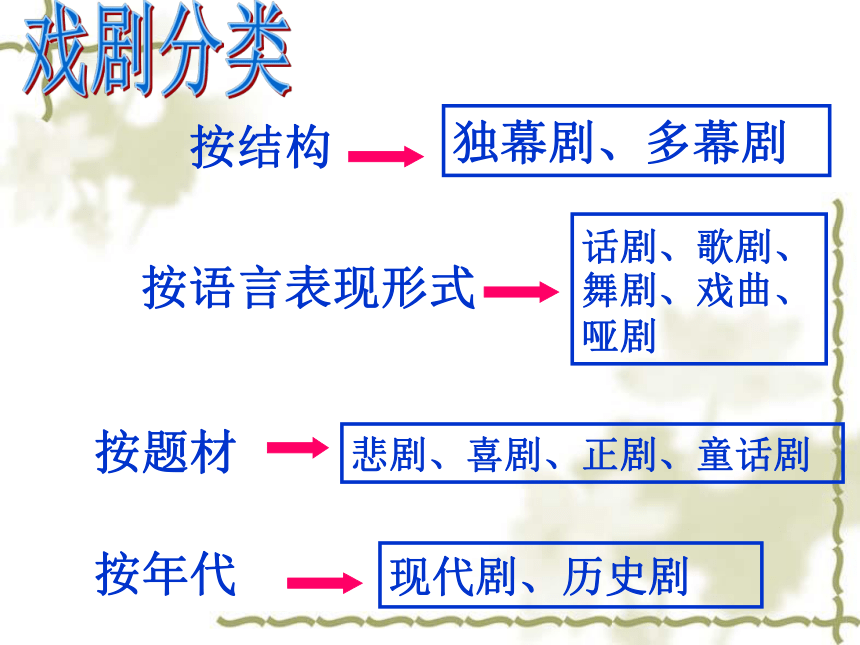 戏剧分类

按结构

独幕剧、多幕剧

按语言表现形式

话剧、歌剧、舞剧、戏曲、哑剧

按题材

悲剧、喜剧、正剧、童话剧

按年代

现代剧、历史剧